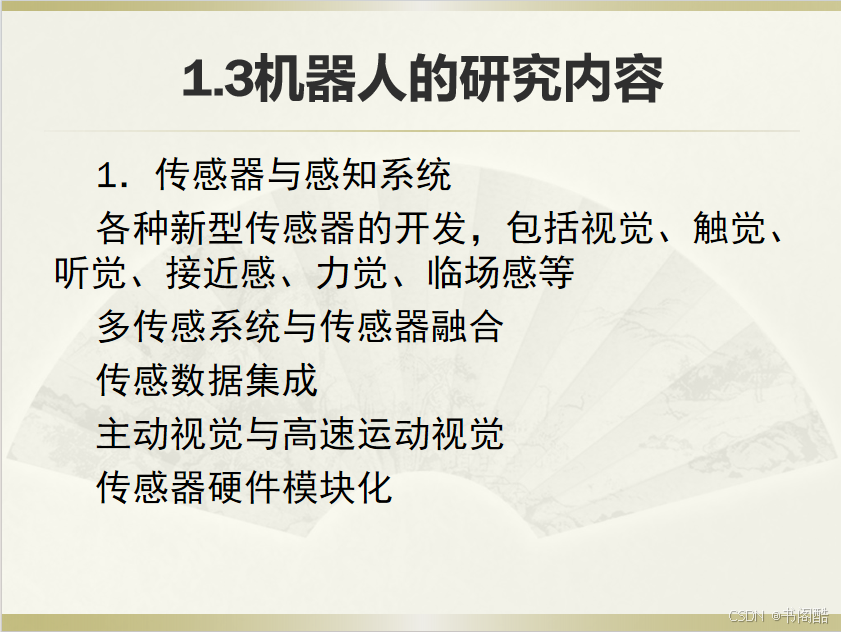 1.3机器人的研究内容

1. 传感器与感知系统

各种新型传感器的开发，包括视觉、触觉、听觉、接近感、力觉、临场感等

多传感系统与传感器融合

传感数据集成

主动视觉与高速运动视觉

传感器硬件模块化

CSDN @书阁酷